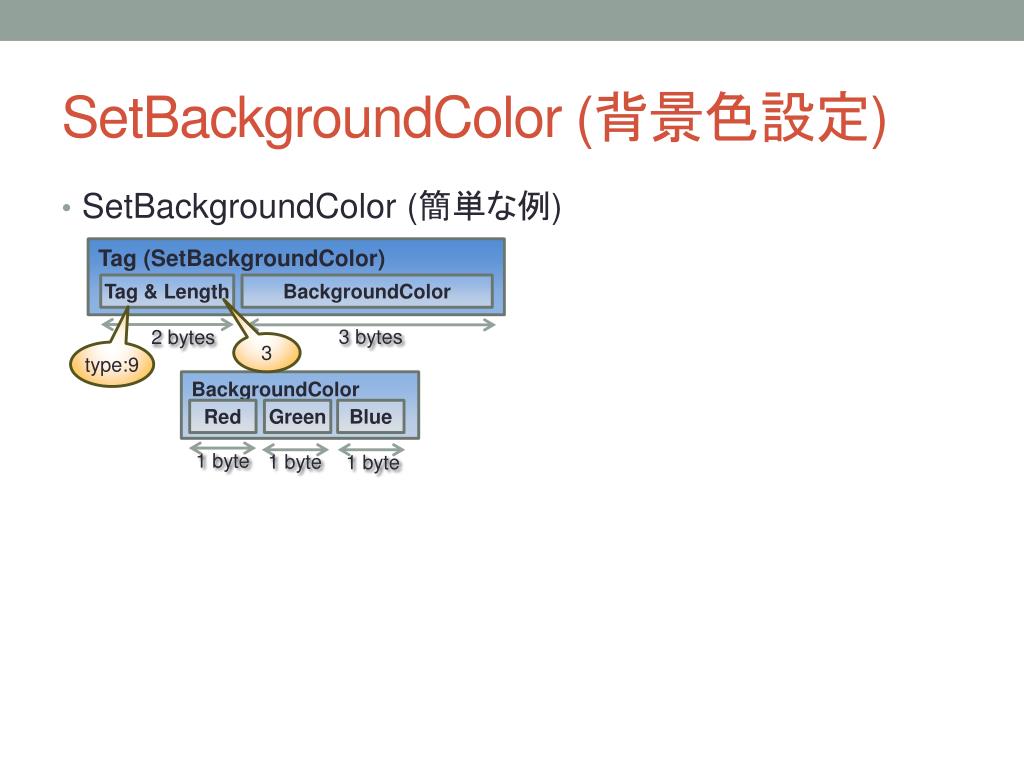 SetBackgroundColor (背景色設定)

• SetBackgroundColor (簡単な例)

Tag (SetBackgroundColor)

Tag & Length

BackgroundColor

2 bytes

3 bytes

type:9

3

BackgroundColor

Red

Green

Blue

1 byte

1 byte

1 byte